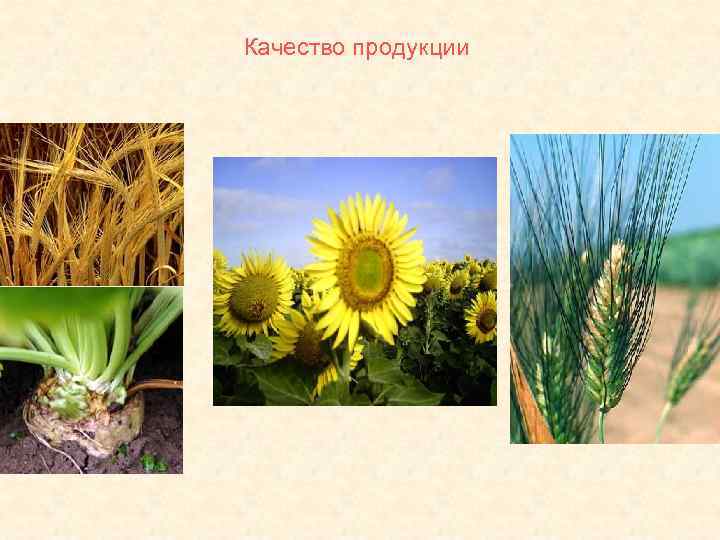 Качество продукции